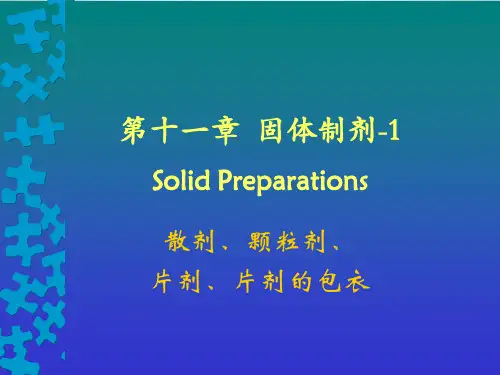 第十一章 固体制剂-1

Solid Preparations

散剂、颗粒剂、
片剂、片剂的包衣